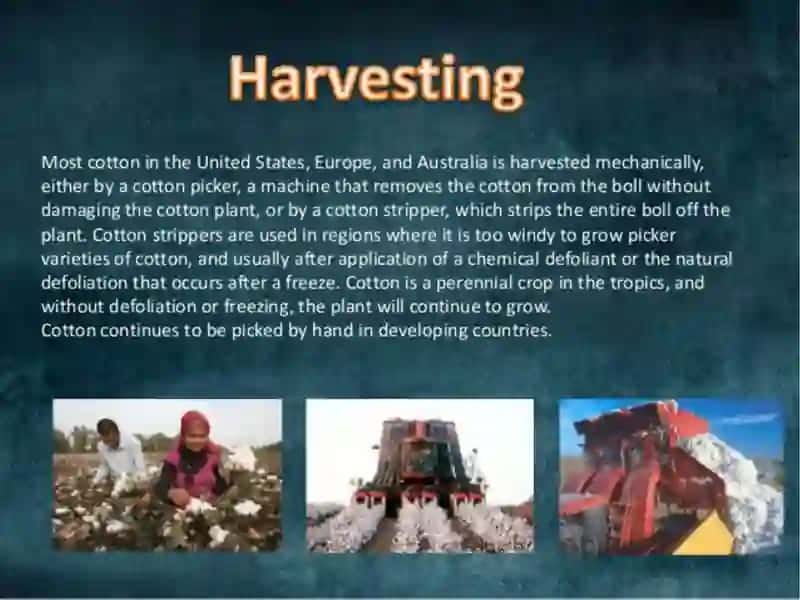 Harvesting

Most cotton in the United States, Europe, and Australia is harvested mechanically, either by a cotton picker, a machine that removes the cotton from the boll without damaging the cotton plant, or by a cotton stripper, which strips the entire boll off the plant. Cotton strippers are used in regions where it is too windy to grow picker varieties of cotton, and usually after application of a chemical defoliant or the natural defoliation that occurs after a freeze. Cotton is a perennial crop in the tropics, and without defoliation or freezing, the plant will continue to grow.
Cotton continues to be picked by hand in developing countries.